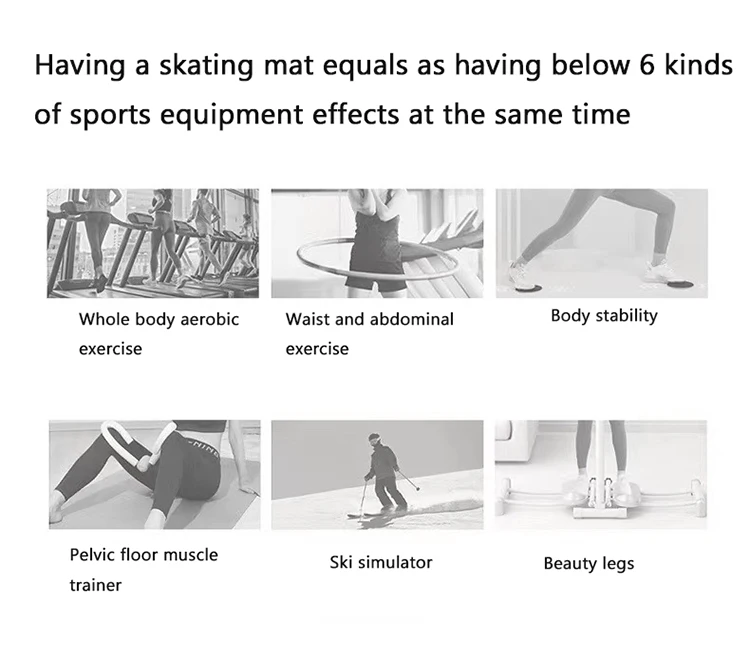 Having a skating mat equals as having below 6 kinds of sports equipment effects at the same time

Whole body aerobic exercise

Waist and abdominal exercise

Body stability

Pelvic floor muscle trainer

Ski simulator

Beauty legs